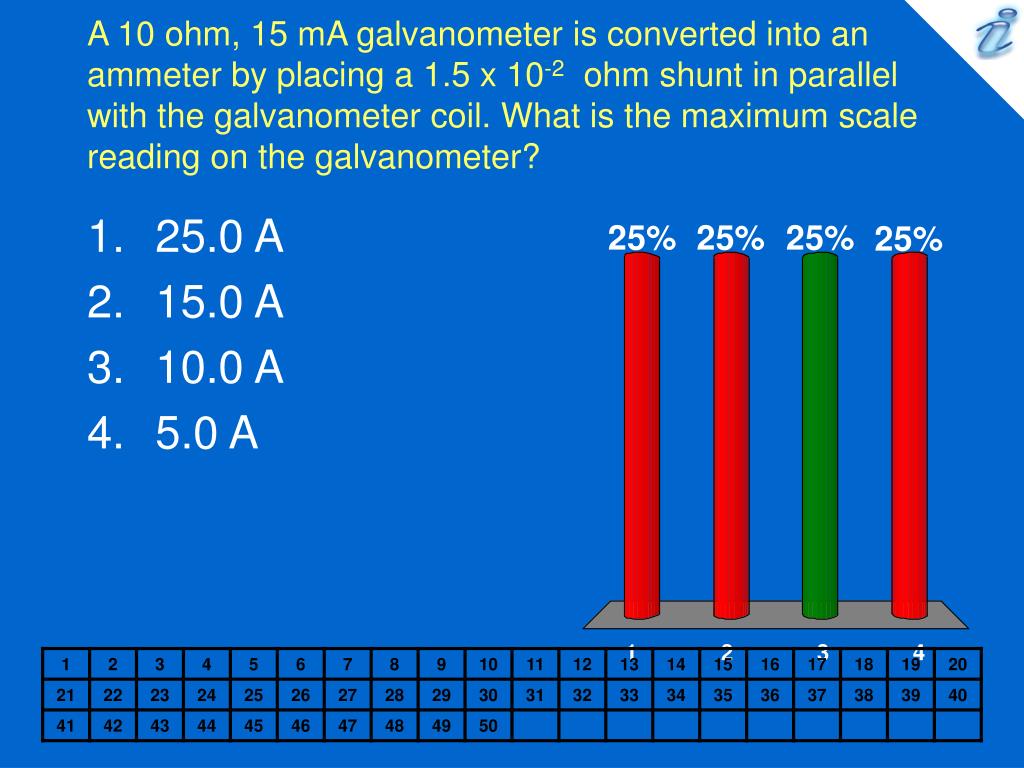 A 10 ohm, 15 mA galvanometer is converted into an ammeter by placing a 1.5 x $10^{-2}$ ohm shunt in parallel with the galvanometer coil. What is the maximum scale reading on the galvanometer?

1. 25.0 A
2. 15.0 A
3. 10.0 A
4. 5.0 A

25% 25% 25% 25%

1 2 3 4

| 1 | 2 | 3 | 4 | 5 | 6 | 7 | 8 | 9 | 10 | 11 | 12 | 13 | 14 | 15 | 16 | 17 | 18 | 19 | 20 |
|---|---|---|---|---|---|---|---|---|---|---|---|---|---|---|---|---|---|---|---|
| 21 | 22 | 23 | 24 | 25 | 26 | 27 | 28 | 29 | 30 | 31 | 32 | 33 | 34 | 35 | 36 | 37 | 38 | 39 | 40 |
| 41 | 42 | 43 | 44 | 45 | 46 | 47 | 48 | 49 | 50 | | | | | | | | | | |